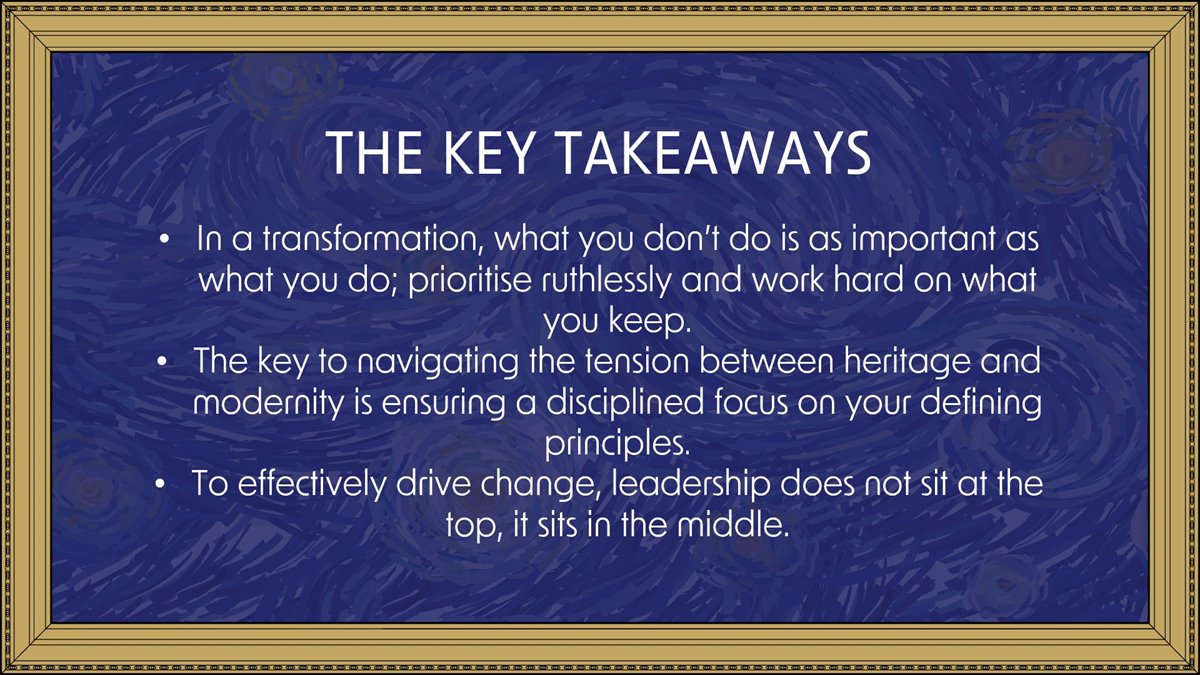 THE KEY TAKEAWAYS

• In a transformation, what you don't do is as important as what you do; prioritise ruthlessly and work hard on what you keep.
• The key to navigating the tension between heritage and modernity is ensuring a disciplined focus on your defining principles.
• To effectively drive change, leadership does not sit at the top, it sits in the middle.